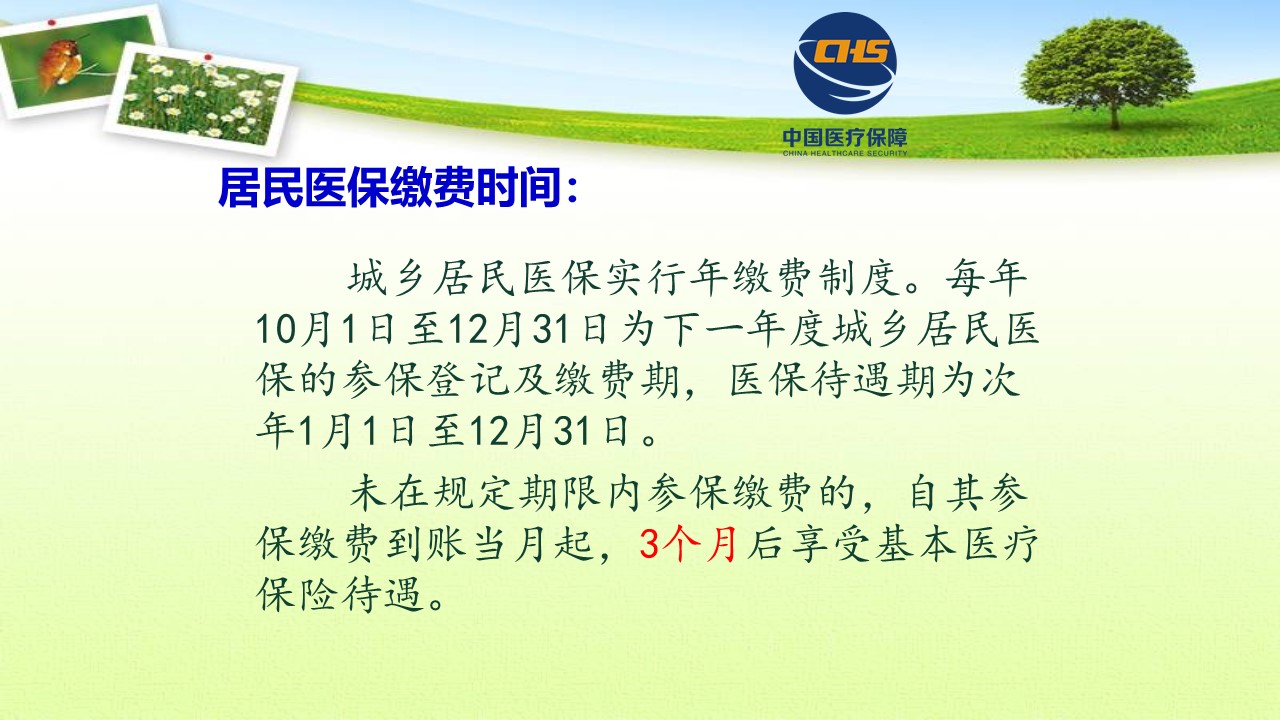 CHS
中国医疗保障
CHINA HEALTHCARE SECURITY

居民医保缴费时间：

城乡居民医保实行年缴费制度。每年10月1日至12月31日为下一年度城乡居民医保的参保登记及缴费期，医保待遇期为次年1月1日至12月31日。

未在规定期限内参保缴费的，自其参保缴费到账当月起，3个月后享受基本医疗保险待遇。